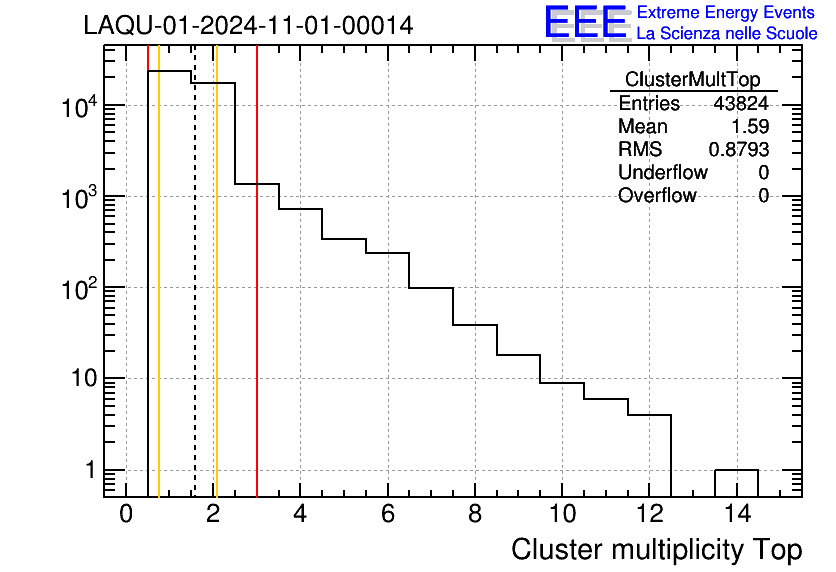 LAQU-01-2024-11-01-00014

EEE Extreme Energy Events
La Scienza nelle Scuole

| ClusterMultTop | |
|---|---|
| Entries | 43824 |
| Mean | 1.59 |
| RMS | 0.8793 |
| Underflow | 0 |
| Overflow | 0 |

$10^4$
$10^3$
$10^2$
10
1

0 2 4 6 8 10 12 14

Cluster multiplicity Top